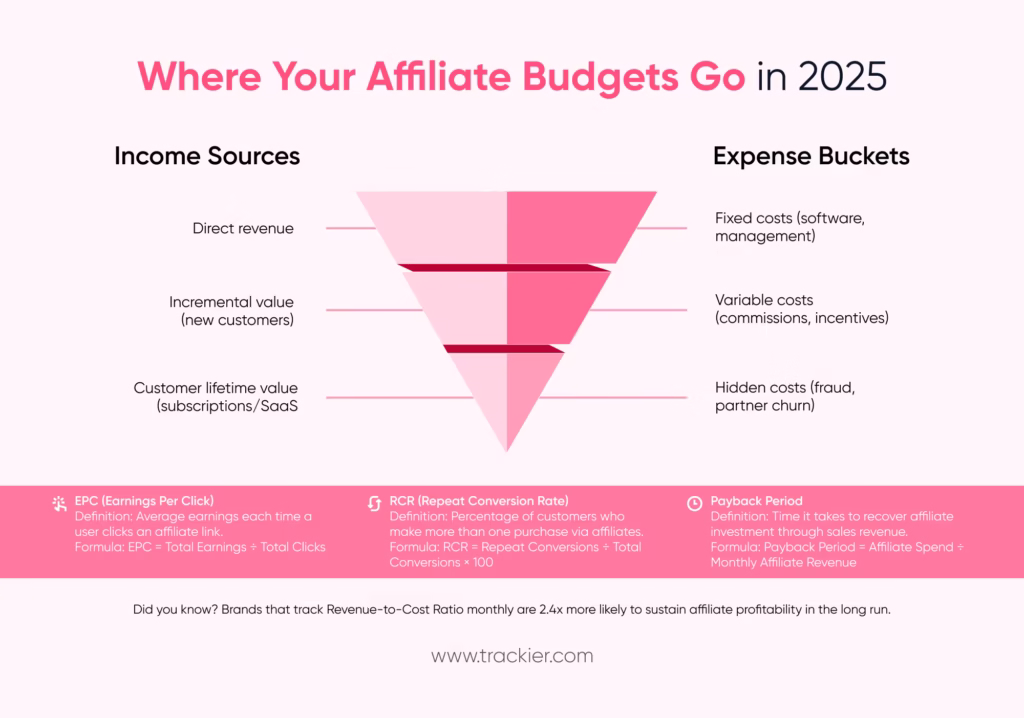 Where Your Affiliate Budgets Go in 2025

Income Sources

Direct revenue

Incremental value (new customers)

Customer lifetime value (subscriptions/SaaS

Expense Buckets

Fixed costs (software, management)

Variable costs (commissions, incentives)

Hidden costs (fraud, partner churn)

EPC (Earnings Per Click)
Definition: Average earnings each time a user clicks an affiliate link.
Formula: EPC = Total Earnings ÷ Total Clicks

RCR (Repeat Conversion Rate)
Definition: Percentage of customers who make more than one purchase via affiliates.
Formula: RCR = Repeat Conversions ÷ Total Conversions × 100

Payback Period
Definition: Time it takes to recover affiliate investment through sales revenue.
Formula: Payback Period = Affiliate Spend ÷ Monthly Affiliate Revenue

Did you know? Brands that track Revenue-to-Cost Ratio monthly are 2.4x more likely to sustain affiliate profitability in the long run.

www.trackier.com